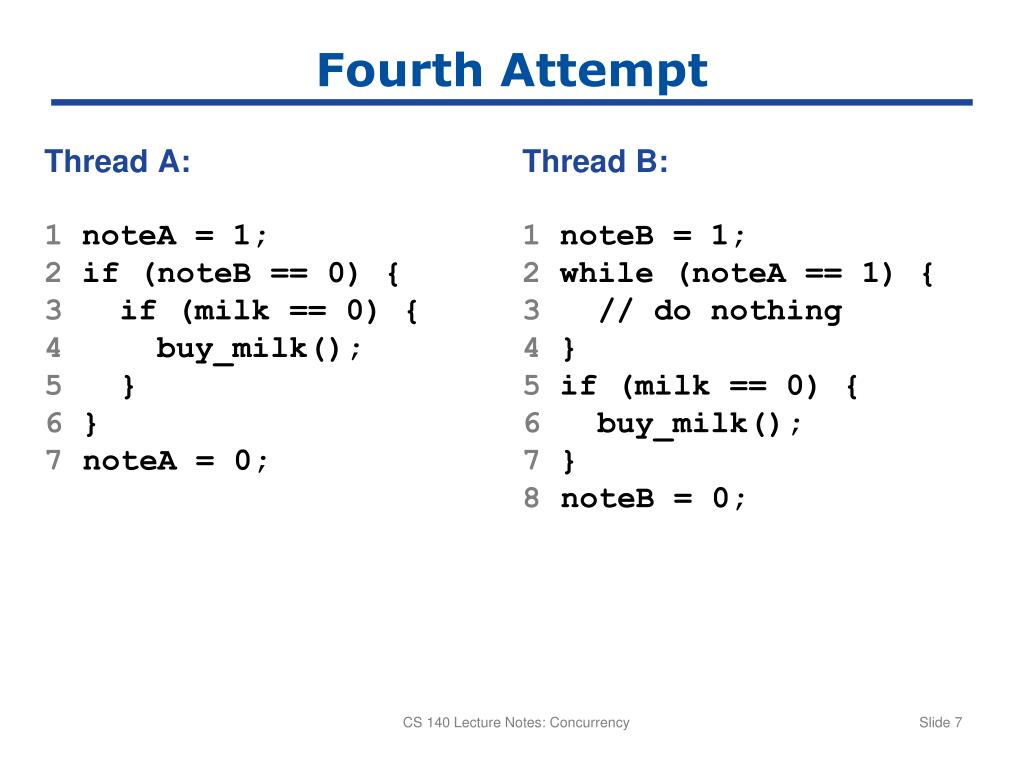 Fourth Attempt

Thread A:

1 noteA = 1;
2 if (noteB == 0) {
3   if (milk == 0) {
4     buy_milk();
5   }
6 }
7 noteA = 0;

Thread B:

1 noteB = 1;
2 while (noteA == 1) {
3   // do nothing
4 }
5 if (milk == 0) {
6   buy_milk();
7 }
8 noteB = 0;

CS 140 Lecture Notes: Concurrency

Slide 7